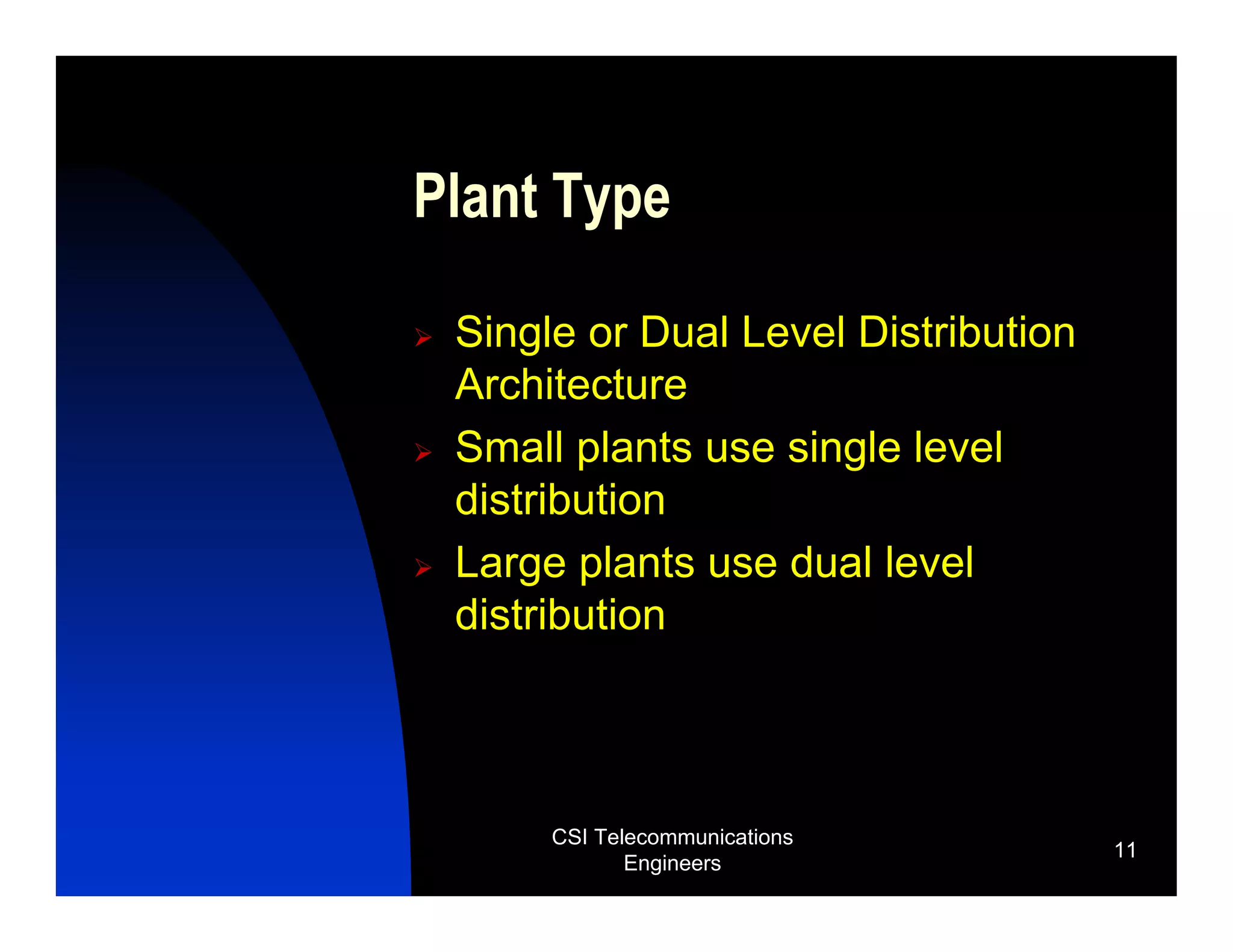 Plant Type

➢ Single or Dual Level Distribution Architecture

➢ Small plants use single level distribution

➢ Large plants use dual level distribution

CSI Telecommunications Engineers

11